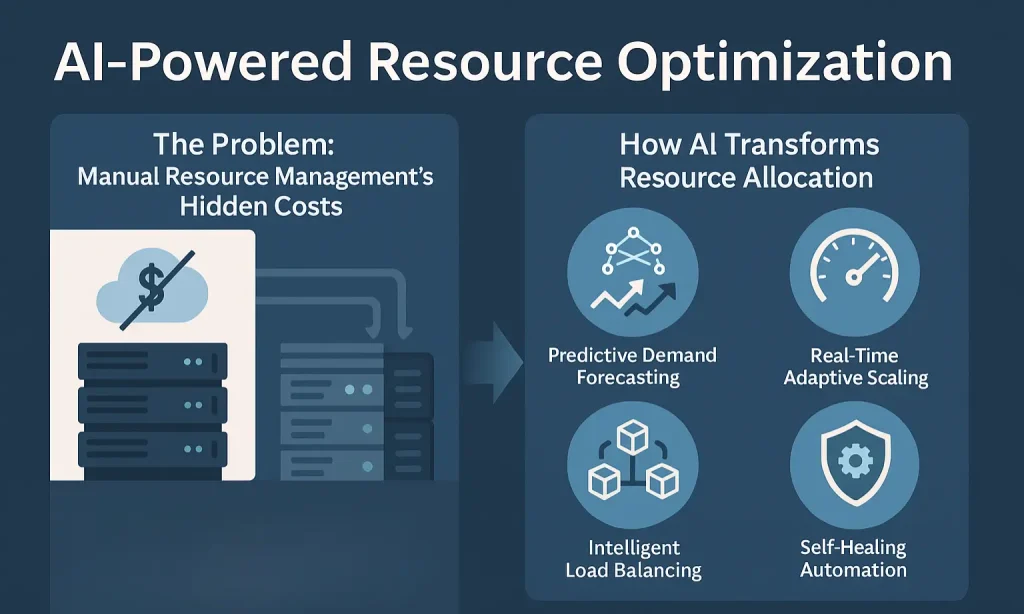 AI-Powered Resource Optimization

The Problem:
Manual Resource Management's
Hidden Costs

$

How AI Transforms
Resource Allocation

Predictive Demand
Forecasting

Real-Time
Adaptive Scaling

Intelligent
Load Balancing

Self-Healing
Automation